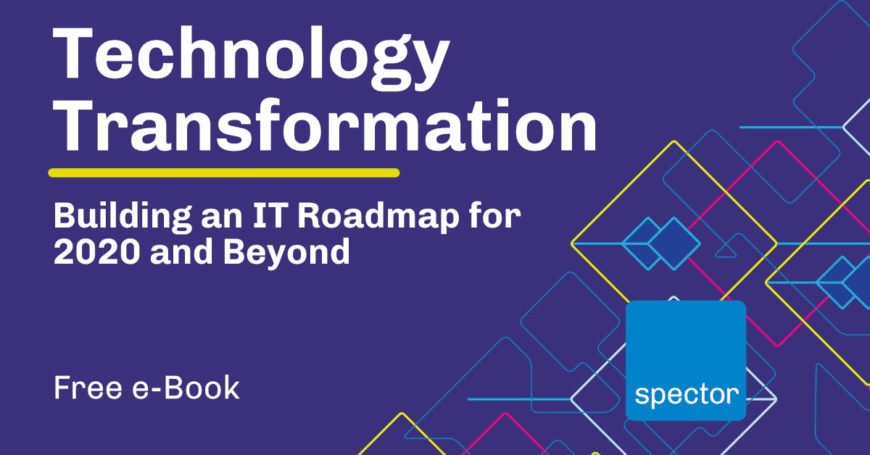 Technology Transformation

Building an IT Roadmap for 2020 and Beyond

Free e-Book

spector